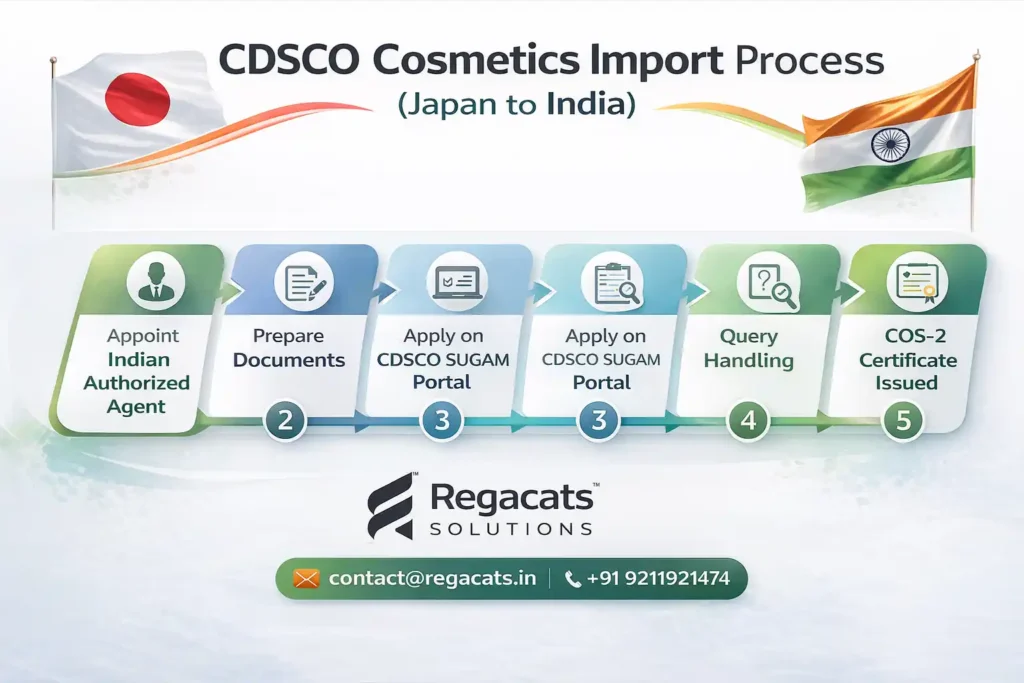 CDSCO Cosmetics Import Process
(Japan to India)

Appoint Indian Authorized Agent

Prepare Documents
2

Apply on CDSCO SUGAM Portal
3

Apply on CDSCO SUGAM Portal
3

Query Handling
4

COS-2 Certificate Issued
5

Regacats™
SOLUTIONS

contact@regacats.in | +91 9211921474